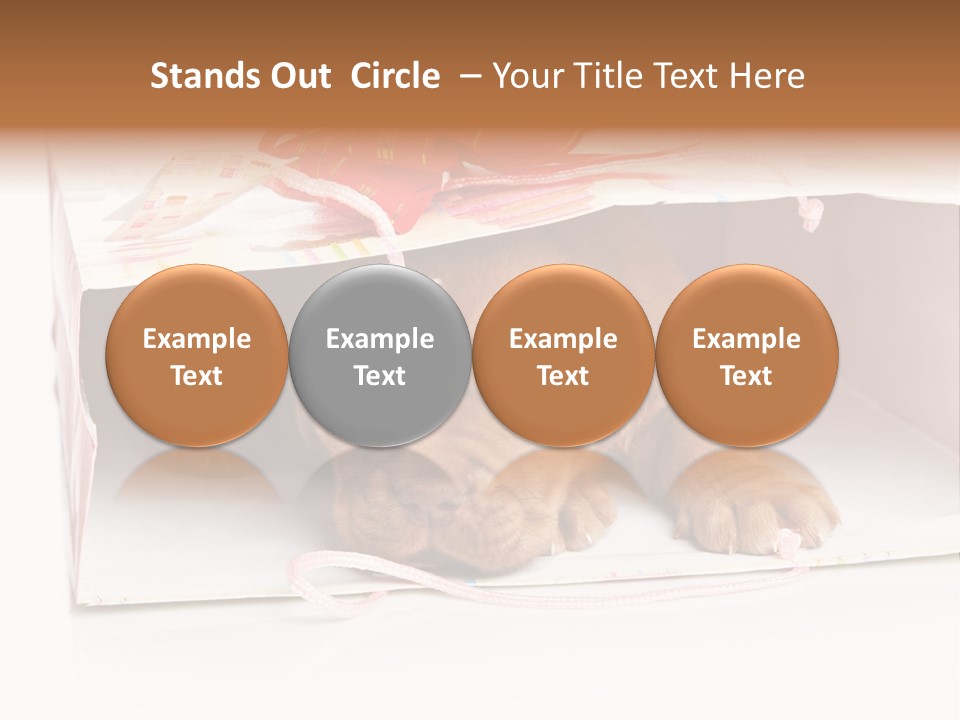 Stands Out Circle – Your Title Text Here

Example Text

Example Text

Example Text

Example Text